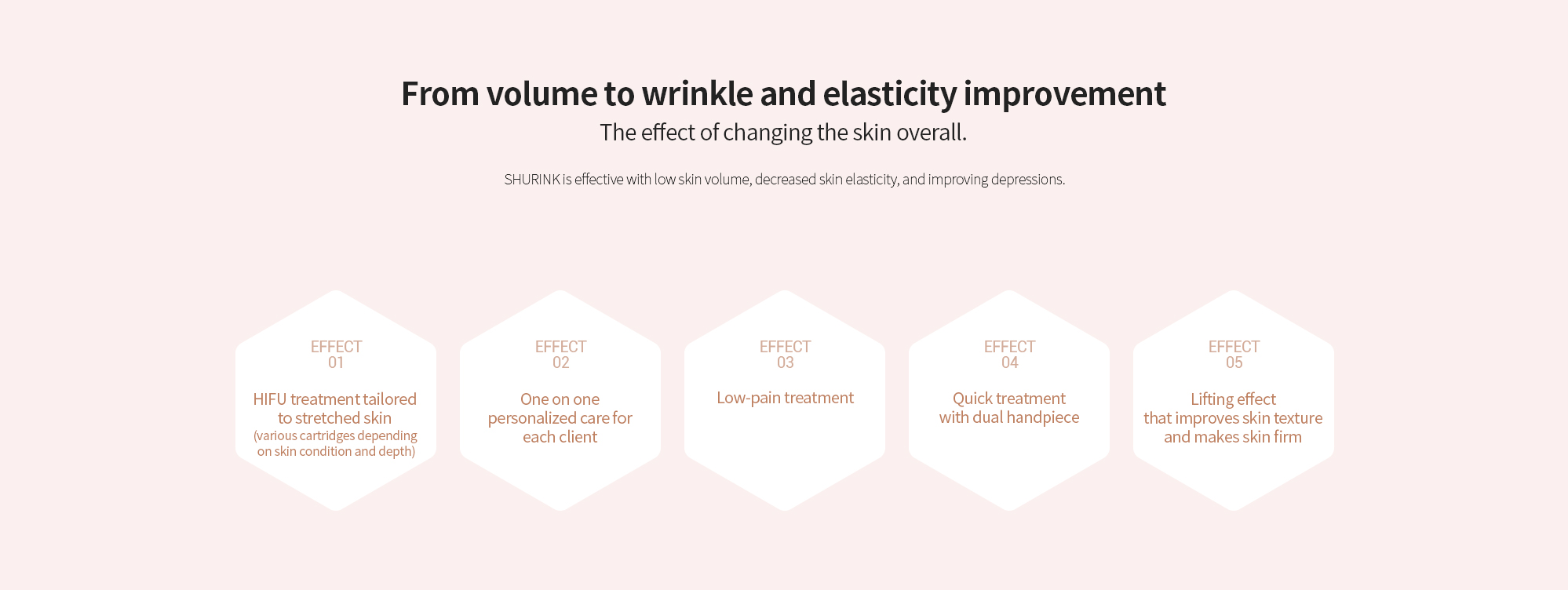 From volume to wrinkle and elasticity improvement
The effect of changing the skin overall.

SHURINK is effective with low skin volume, decreased skin elasticity, and improving depressions.

EFFECT 01
HIFU treatment tailored to stretched skin
(various cartridges depending on skin condition and depth)

EFFECT 02
One on one personalized care for each client

EFFECT 03
Low-pain treatment

EFFECT 04
Quick treatment with dual handpiece

EFFECT 05
Lifting effect that improves skin texture and makes skin firm